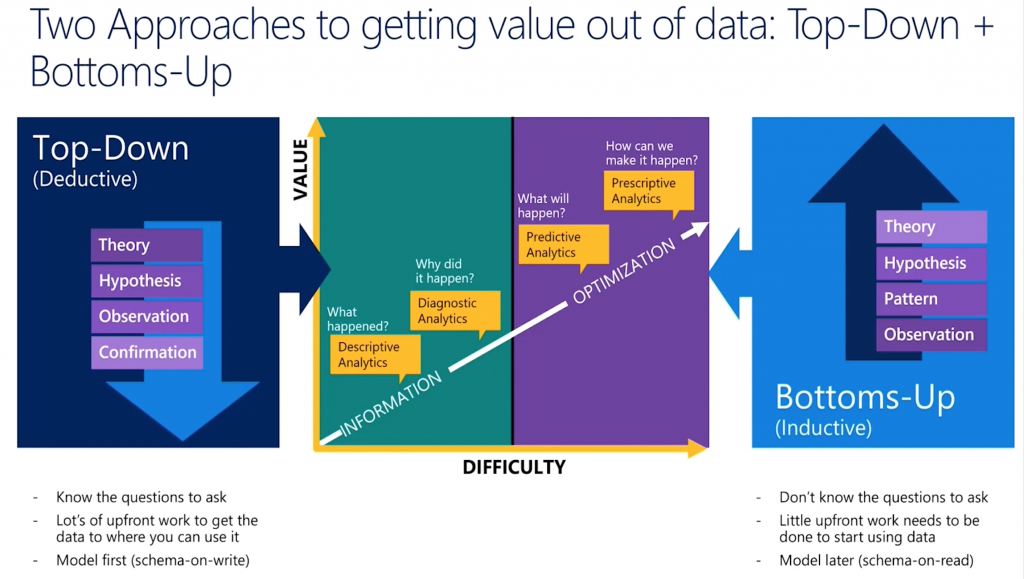 Two Approaches to getting value out of data: Top-Down + Bottoms-Up

Top-Down
(Deductive)

Theory
Hypothesis
Observation
Confirmation

VALUE

What happened?
Descriptive Analytics

Why did it happen?
Diagnostic Analytics

What will happen?
Predictive Analytics

How can we make it happen?
Prescriptive Analytics

INFORMATION

OPTIMIZATION

DIFFICULTY

Theory
Hypothesis
Pattern
Observation

Bottoms-Up
(Inductive)

- Know the questions to ask
- Lot's of upfront work to get the data to where you can use it
- Model first (schema-on-write)

- Don't know the questions to ask
- Little upfront work needs to be done to start using data
- Model later (schema-on-read)